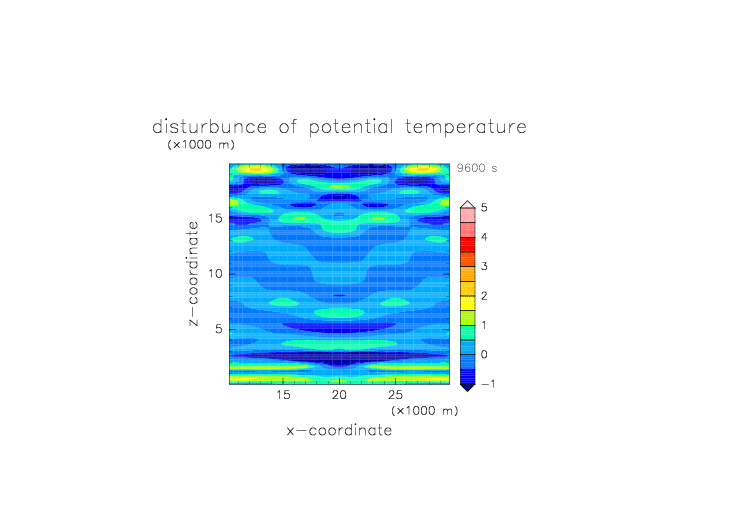 disturbunce of potential temperature
(×1000 m)
9600 s
z−coordinate
15
10
5
15
20
25
(×1000 m)
x−coordinate
5
4
3
2
1
0
−1